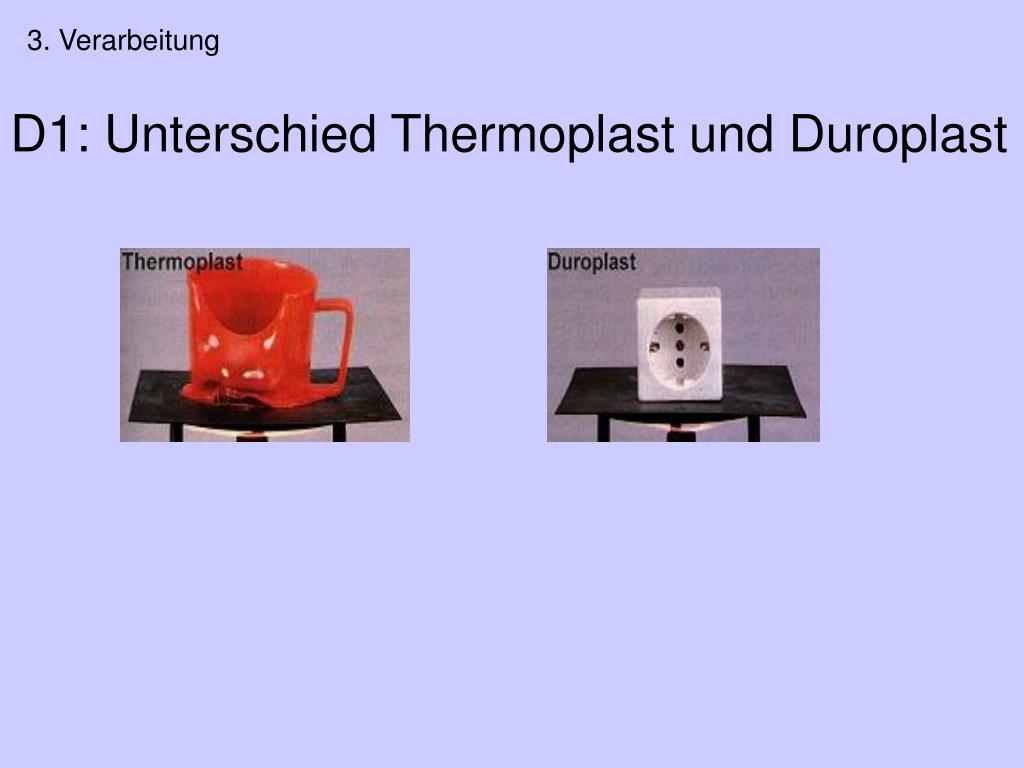 3. Verarbeitung

D1: Unterschied Thermoplast und Duroplast

Thermoplast

Duroplast